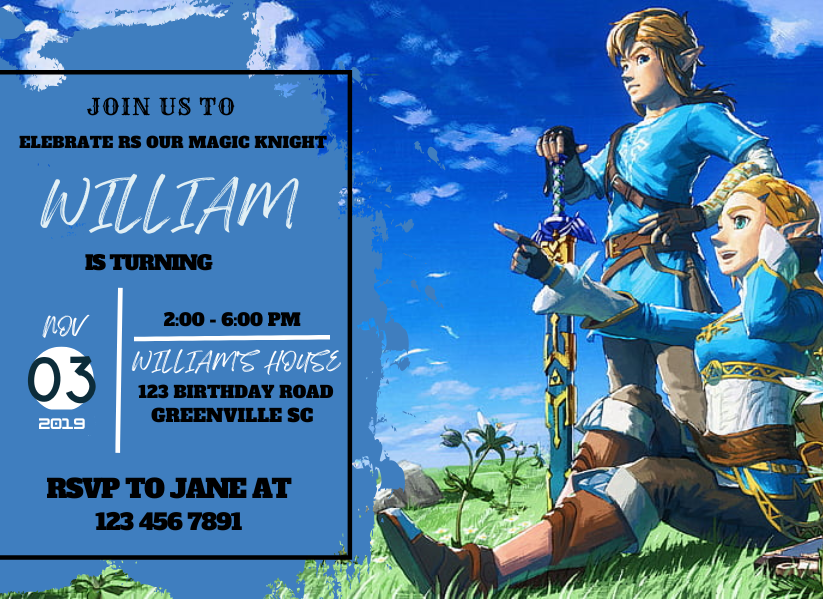 JOIN US TO

ELEBRATE RS OUR MAGIC KNIGHT

WILLIAM

IS TURNING

NOV

03

2019

2:00 - 6:00 PM

WILLIAM'S HOUSE

123 BIRTHDAY ROAD

GREENVILLE SC

RSVP TO JANE AT

123 456 7891